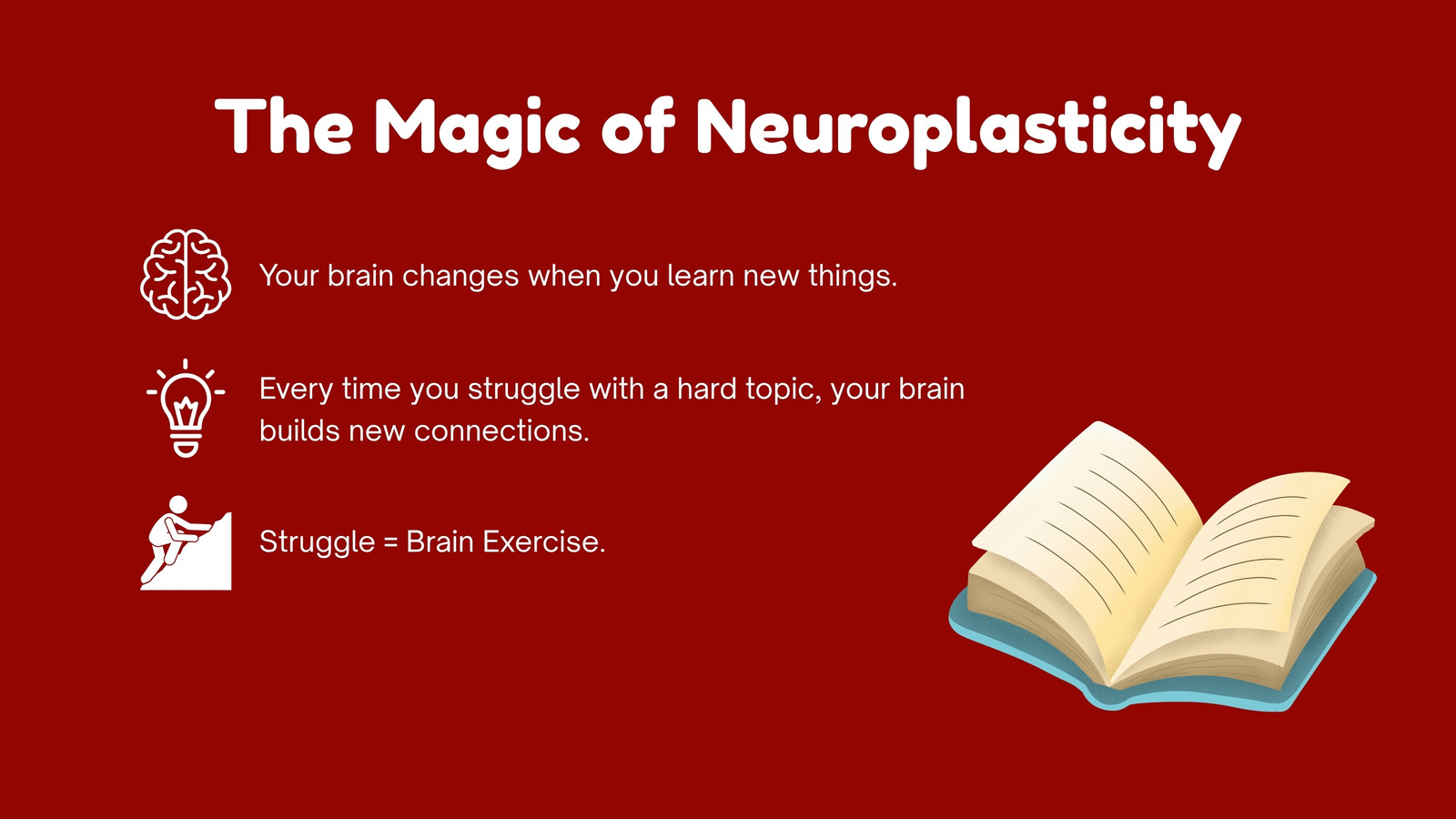 The Magic of Neuroplasticity

Your brain changes when you learn new things.

Every time you struggle with a hard topic, your brain builds new connections.

Struggle = Brain Exercise.